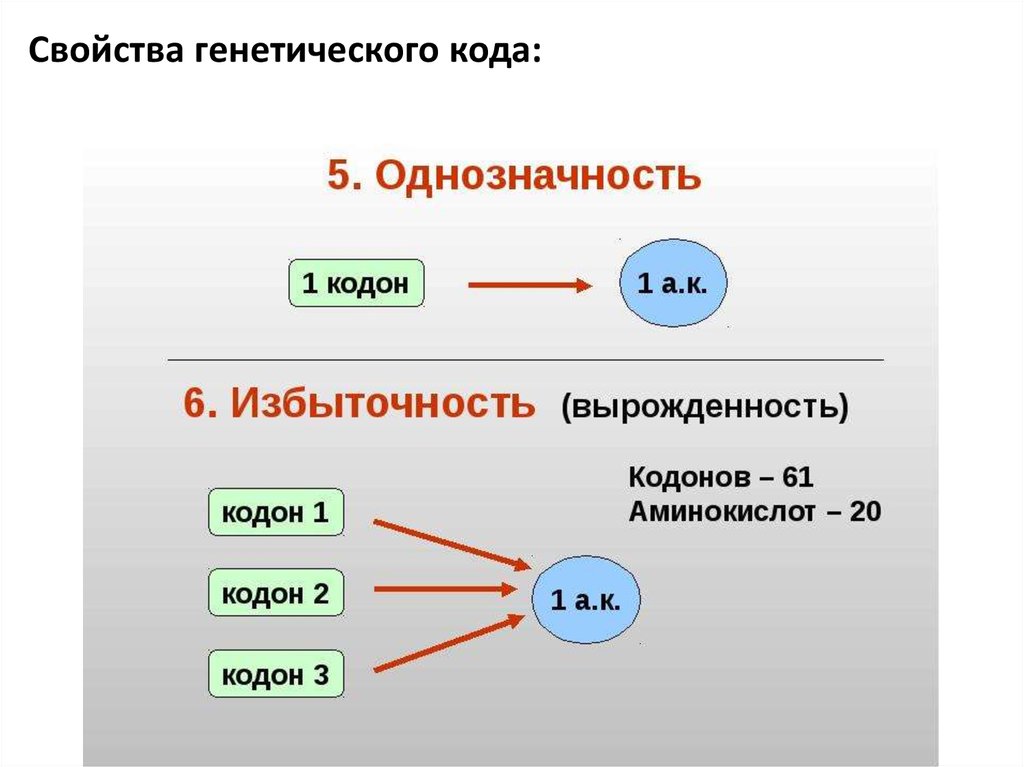 Свойства генетического кода:

5. Однозначность

1 кодон

1 а.к.

6. Избыточность (вырожденность)

Кодонов – 61
Аминокислот – 20

кодон 1

кодон 2

кодон 3

1 а.к.